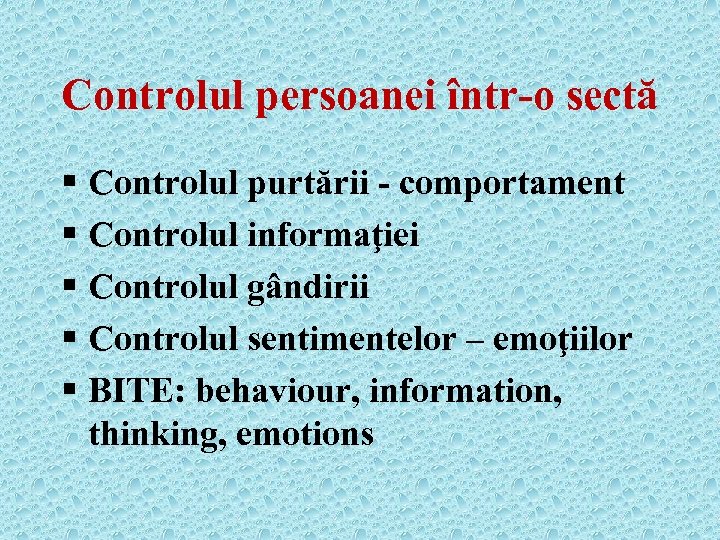 Controlul persoanei într-o sectă

▪ Controlul purtării - comportament
▪ Controlul informaţiei
▪ Controlul gândirii
▪ Controlul sentimentelor – emoţiilor
▪ BITE: behaviour, information, thinking, emotions